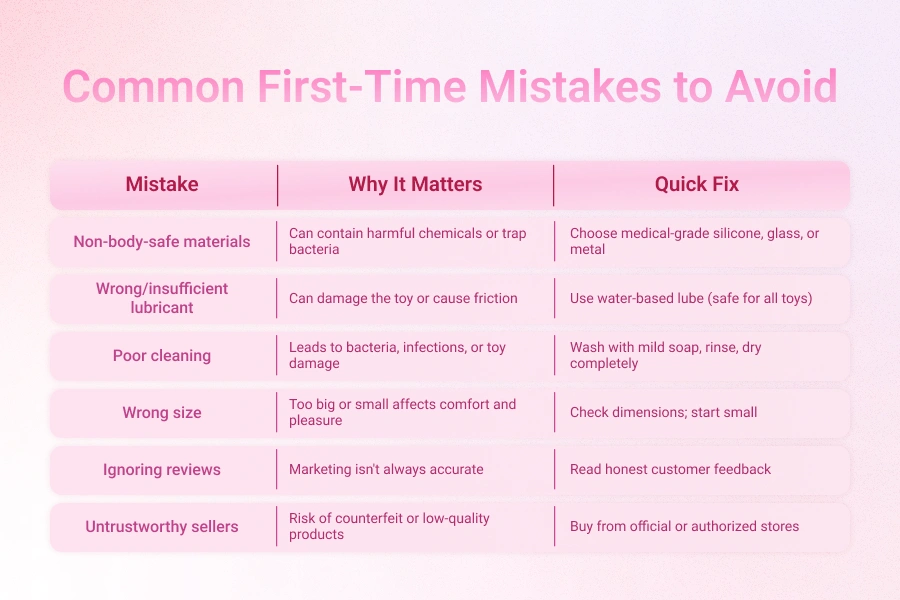 Common First-Time Mistakes to Avoid

| Mistake | Why It Matters | Quick Fix |
|---|---|---|
| Non-body-safe materials | Can contain harmful chemicals or trap bacteria | Choose medical-grade silicone, glass, or metal |
| Wrong/insufficient lubricant | Can damage the toy or cause friction | Use water-based lube (safe for all toys) |
| Poor cleaning | Leads to bacteria, infections, or toy damage | Wash with mild soap, rinse, dry completely |
| Wrong size | Too big or small affects comfort and pleasure | Check dimensions; start small |
| Ignoring reviews | Marketing isn't always accurate | Read honest customer feedback |
| Untrustworthy sellers | Risk of counterfeit or low-quality products | Buy from official or authorized stores |